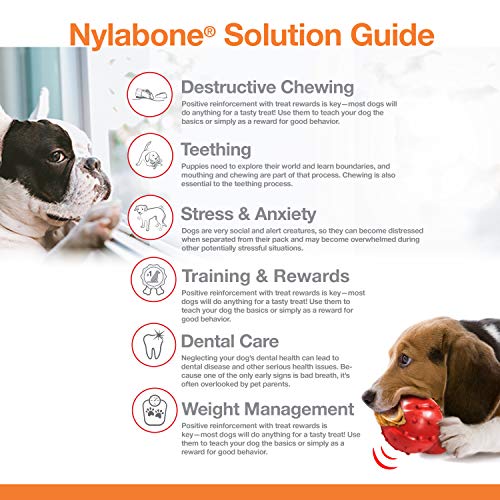 Nylabone® Solution Guide

Destructive Chewing
Positive reinforcement with treat rewards is key—most dogs will do anything for a tasty treat! Use them to teach your dog the basics or simply as a reward for good behavior.

Teething
Puppies need to explore their world and learn boundaries, and mouthing and chewing are part of that process. Chewing is also essential to the teething process.

Stress & Anxiety
Dogs are very social and alert creatures, so they can become distressed when separated from their pack and may become overwhelmed during other potentially stressful situations.

Training & Rewards
Positive reinforcement with treat rewards is key—most dogs will do anything for a tasty treat! Use them to teach your dog the basics or simply as a reward for good behavior.

Dental Care
Neglecting your dog's dental health can lead to dental disease and other serious health issues. Because one of the only early signs is bad breath, it's often overlooked by pet parents.

Weight Management
Positive reinforcement with treat rewards is key—most dogs will do anything for a tasty treat! Use them to teach your dog the basics or simply as a reward for good behavior.